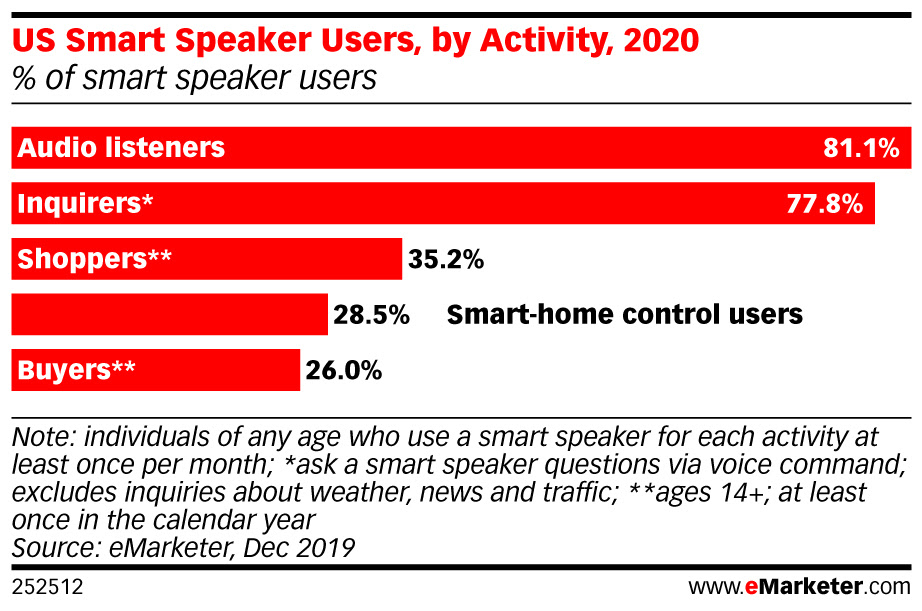 US Smart Speaker Users, by Activity, 2020
% of smart speaker users

Audio listeners 81.1%
Inquirers* 77.8%
Shoppers** 35.2%
28.5% Smart-home control users
Buyers** 26.0%

Note: individuals of any age who use a smart speaker for each activity at least once per month; *ask a smart speaker questions via voice command; excludes inquiries about weather, news and traffic; **ages 14+; at least once in the calendar year
Source: eMarketer, Dec 2019

252512 www.eMarketer.com